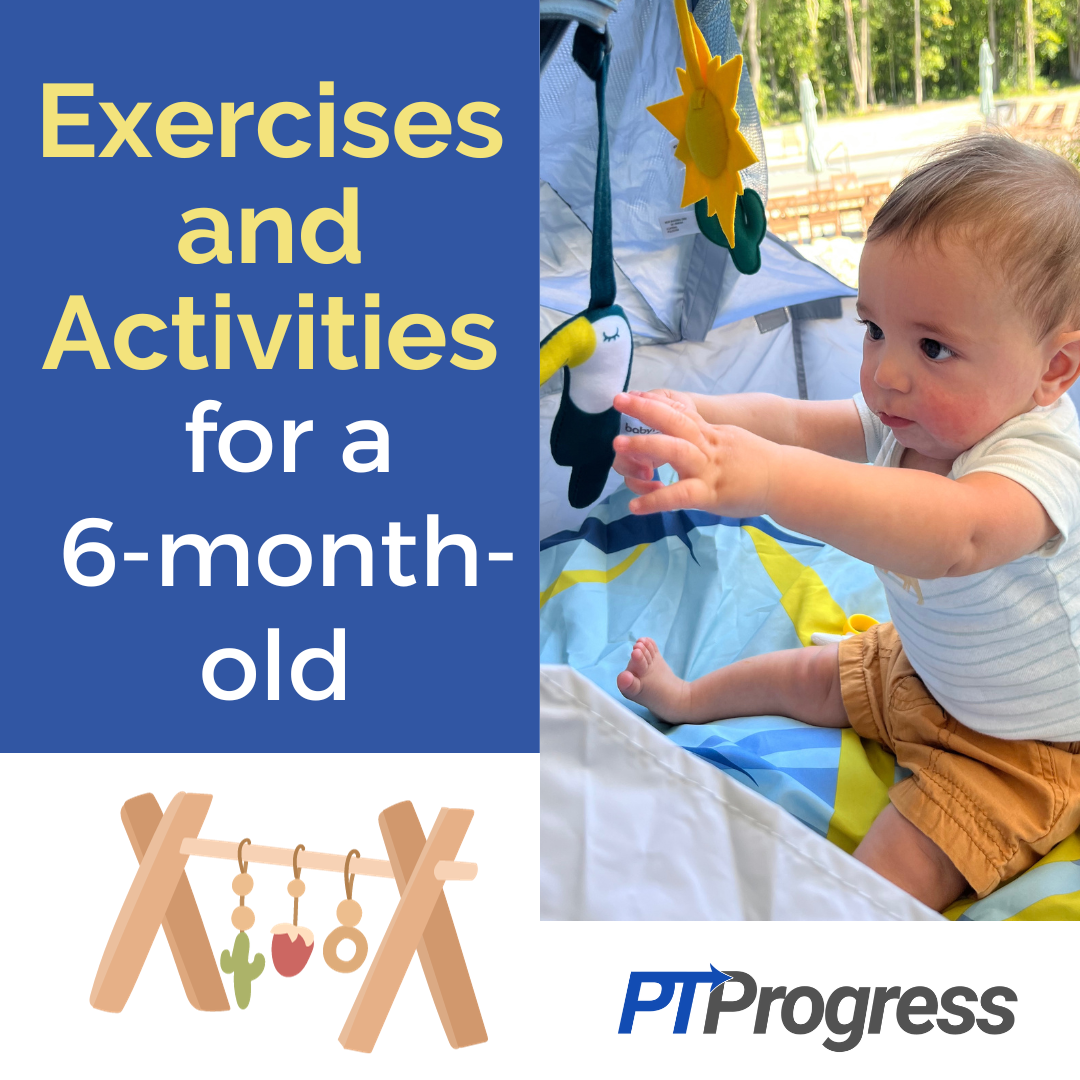 Exercises and Activities for a 6-month-old

PTProgress